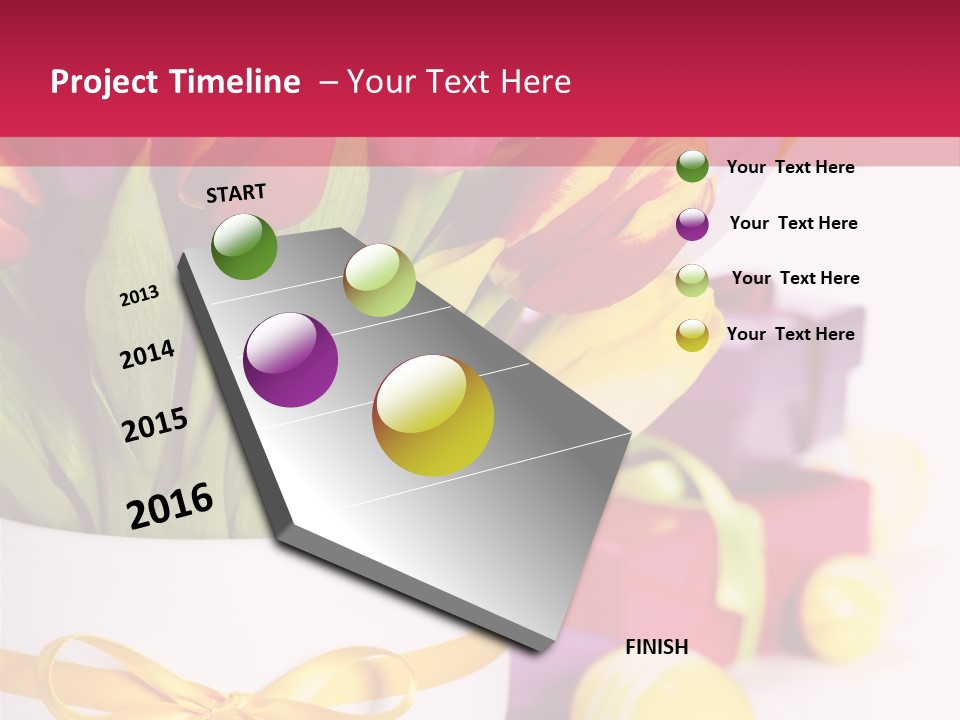 Project Timeline – Your Text Here

START

2013

2014

2015

2016

FINISH

Your Text Here

Your Text Here

Your Text Here

Your Text Here